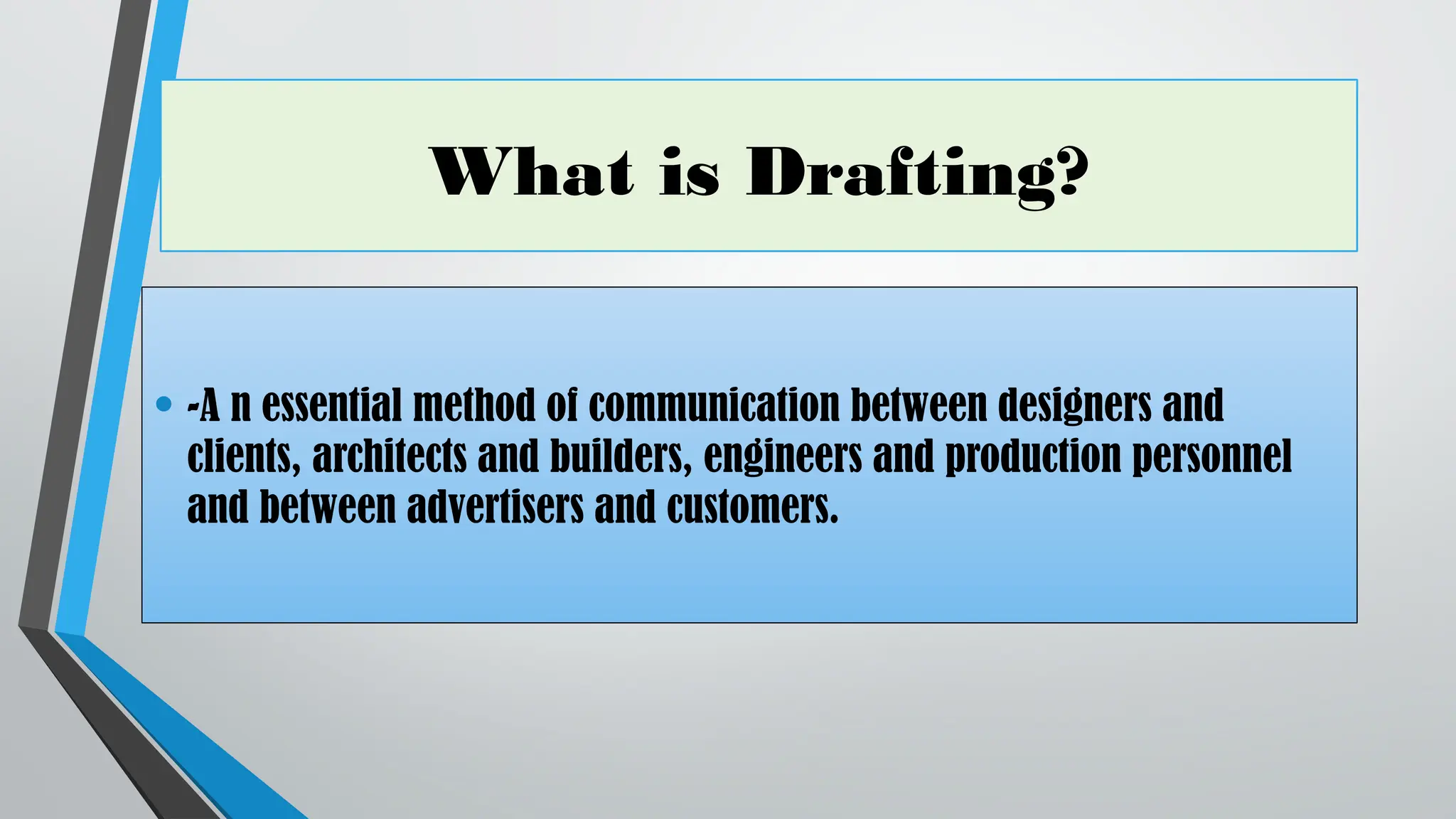 What is Drafting?

• -A n essential method of communication between designers and clients, architects and builders, engineers and production personnel and between advertisers and customers.